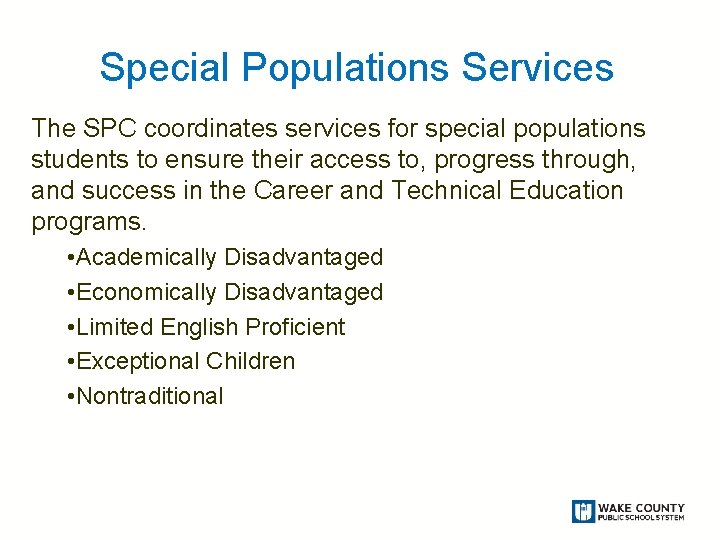 Special Populations Services

The SPC coordinates services for special populations students to ensure their access to, progress through, and success in the Career and Technical Education programs.

•Academically Disadvantaged
•Economically Disadvantaged
•Limited English Proficient
•Exceptional Children
•Nontraditional

WAKE COUNTY PUBLIC SCHOOL SYSTEM